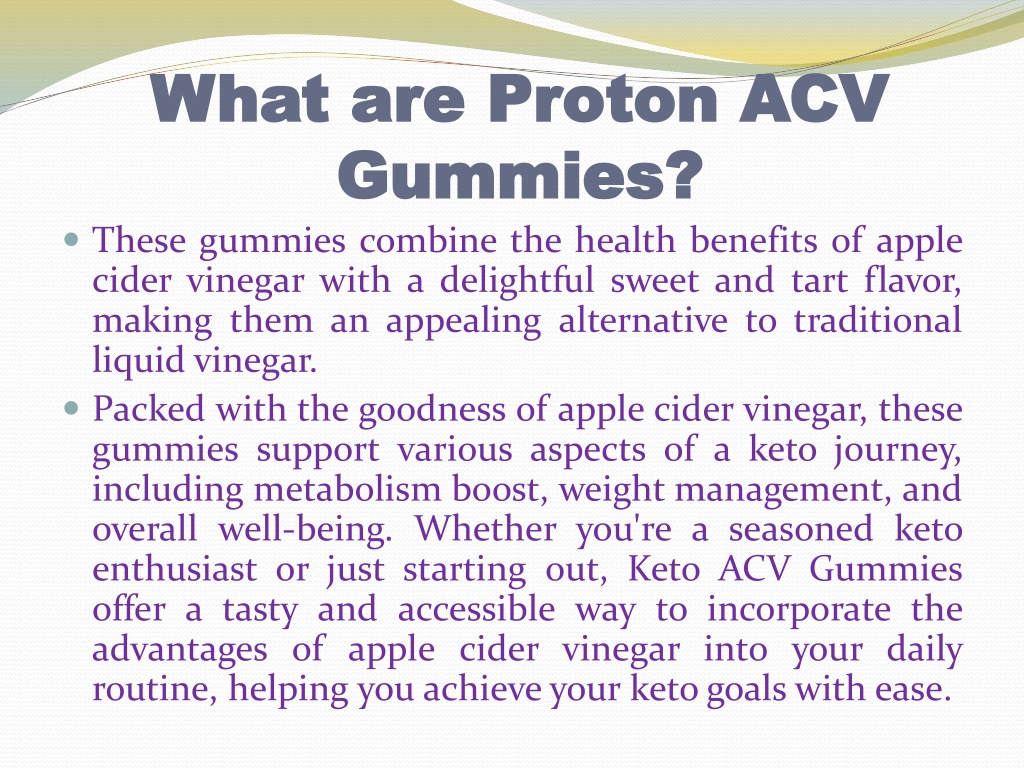 What are Proton ACV Gummies?

These gummies combine the health benefits of apple cider vinegar with a delightful sweet and tart flavor, making them an appealing alternative to traditional liquid vinegar.

Packed with the goodness of apple cider vinegar, these gummies support various aspects of a keto journey, including metabolism boost, weight management, and overall well-being. Whether you're a seasoned keto enthusiast or just starting out, Keto ACV Gummies offer a tasty and accessible way to incorporate the advantages of apple cider vinegar into your daily routine, helping you achieve your keto goals with ease.